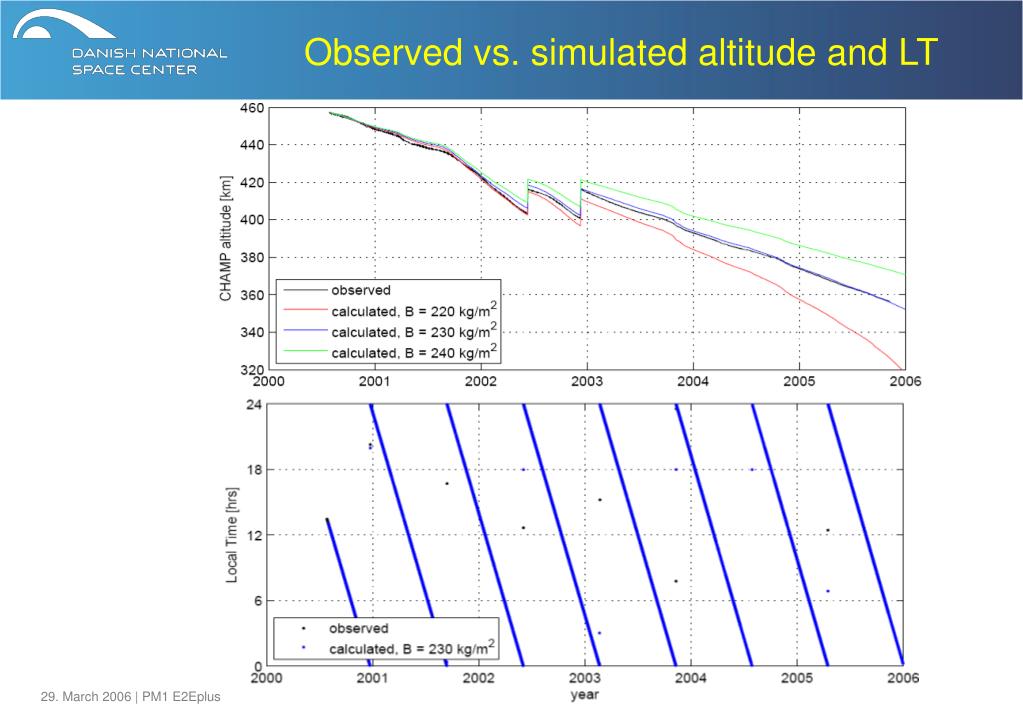 DANISH NATIONAL SPACE CENTER

Observed vs. simulated altitude and LT

CHAMP altitude [km]

460
440
420
400
380
360
340
320

observed
calculated, B = 220 kg/m$^2$
calculated, B = 230 kg/m$^2$
calculated, B = 240 kg/m$^2$

2000 2001 2002 2003 2004 2005 2006

Local Time [hrs]

24
18
12
6
0

observed
calculated, B = 230 kg/m$^2$

2000 2001 2002 2003 2004 2005 2006
year

29. March 2006 | PM1 E2Eplus